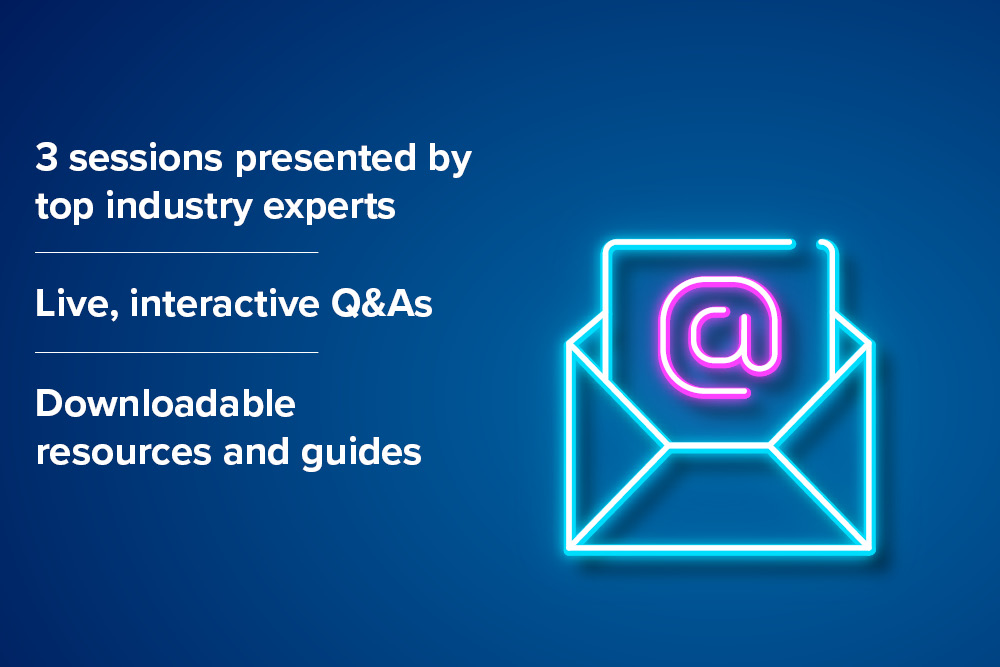 3 sessions presented by top industry experts

Live, interactive Q&As

Downloadable resources and guides

@